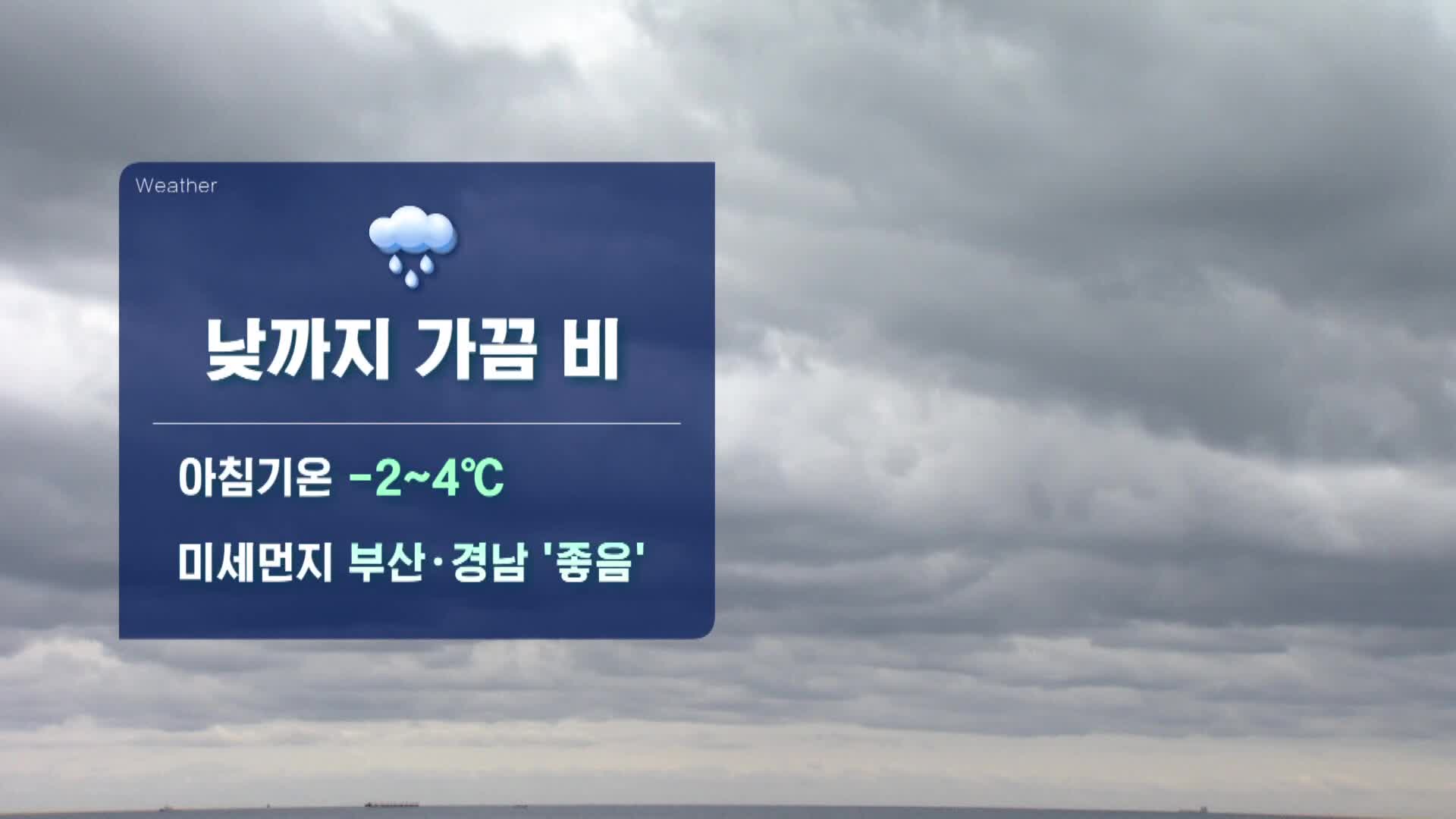 Weather

낮까지 가끔 비

아침기온 -2~4℃

미세먼지 부산·경남 '좋음'